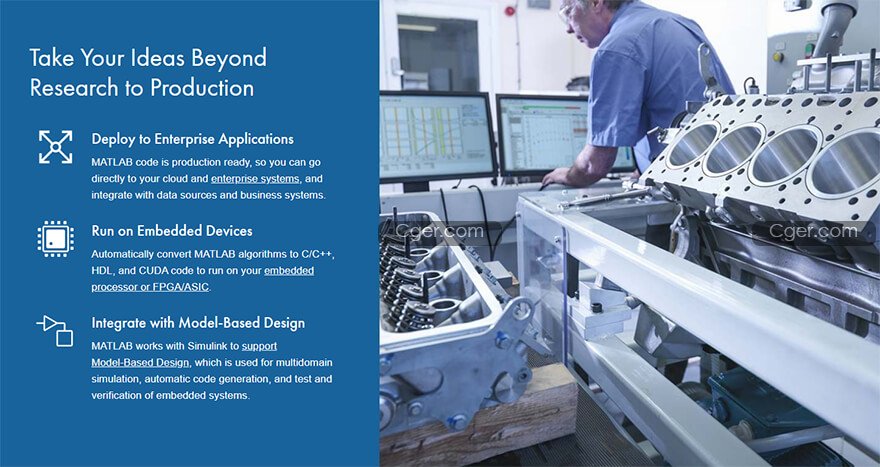 Take Your Ideas Beyond Research to Production

Deploy to Enterprise Applications

MATLAB code is production ready, so you can go directly to your cloud and enterprise systems, and integrate with data sources and business systems.

Run on Embedded Devices

Automatically convert MATLAB algorithms to C/C++, HDL, and CUDA code to run on your embedded processor or FPGA/ASIC.

Integrate with Model-Based Design

MATLAB works with Simulink to support Model-Based Design, which is used for multidomain simulation, automatic code generation, and test and verification of embedded systems.

Cger.com

Cger.com